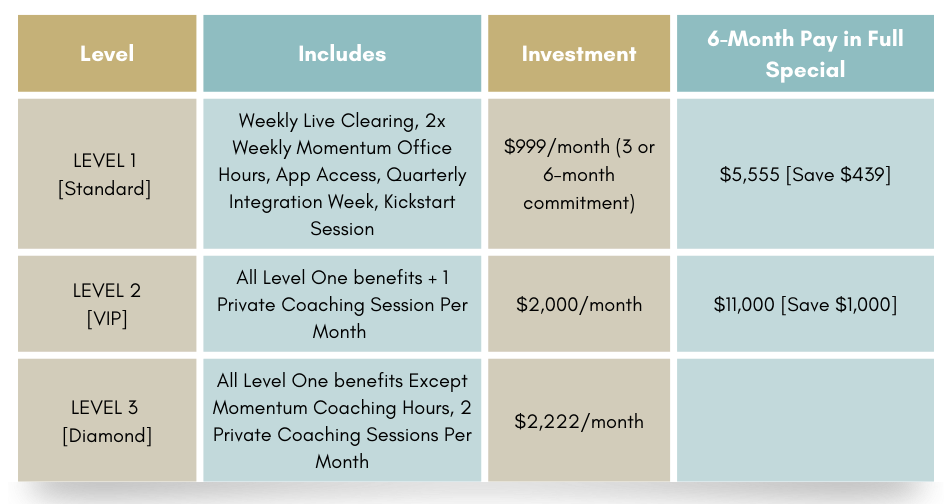 | Level | Includes | Investment | 6-Month Pay in Full Special |
|---|---|---|---|
| LEVEL 1 [Standard] | Weekly Live Clearing, 2x Weekly Momentum Office Hours, App Access, Quarterly Integration Week, Kickstart Session | \$999/month (3 or 6-month commitment) | \$5,555 [Save \$439] |
| LEVEL 2 [VIP] | All Level One benefits + 1 Private Coaching Session Per Month | \$2,000/month | \$11,000 [Save \$1,000] |
| LEVEL 3 [Diamond] | All Level One benefits Except Momentum Coaching Hours, 2 Private Coaching Sessions Per Month | \$2,222/month | |